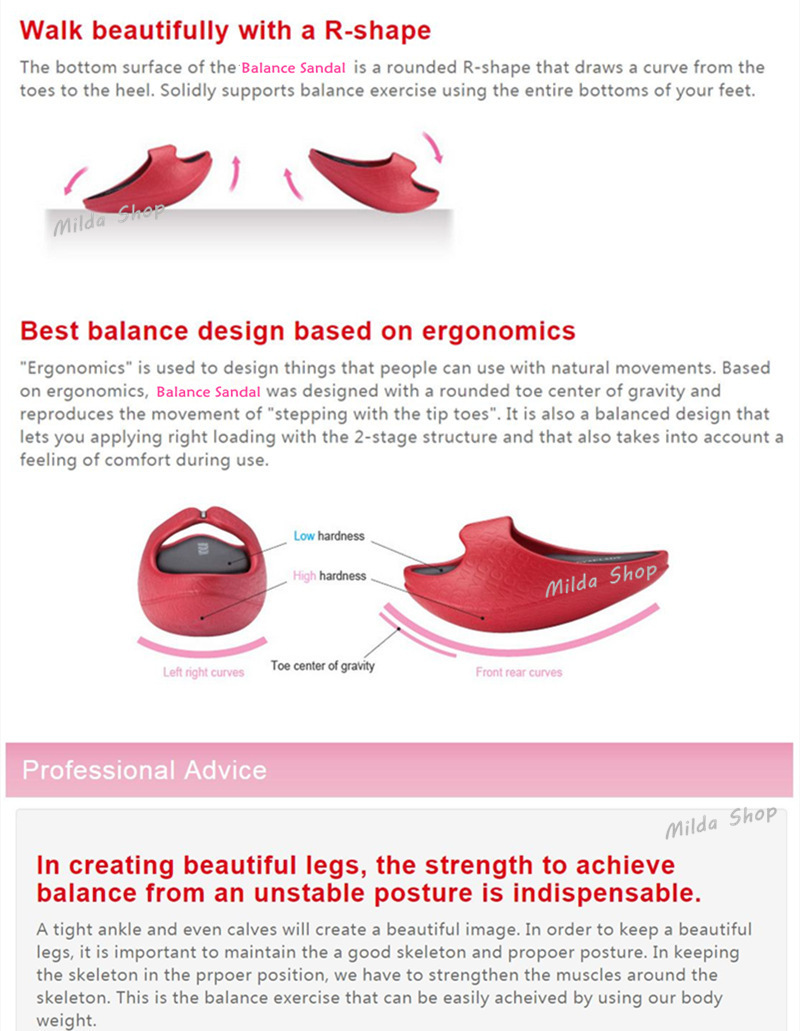 Walk beautifully with a R-shape

The bottom surface of the Balance Sandal is a rounded R-shape that draws a curve from the toes to the heel. Solidly supports balance exercise using the entire bottoms of your feet.

Milda Shop

Best balance design based on ergonomics

"Ergonomics" is used to design things that people can use with natural movements. Based on ergonomics, Balance Sandal was designed with a rounded toe center of gravity and reproduces the movement of "stepping with the tip toes". It is also a balanced design that lets you applying right loading with the 2-stage structure and that also takes into account a feeling of comfort during use.

Low hardness

High hardness

Milda Shop

Left right curves

Toe center of gravity

Front rear curves

Professional Advice

Milda Shop

In creating beautiful legs, the strength to achieve balance from an unstable posture is indispensable.

A tight ankle and even calves will create a beautiful image. In order to keep a beautiful legs, it is important to maintain the a good skeleton and propoer posture. In keeping the skeleton in the prpoer position, we have to strengthen the muscles around the skeleton. This is the balance exercise that can be easily acheived by using our body weight.